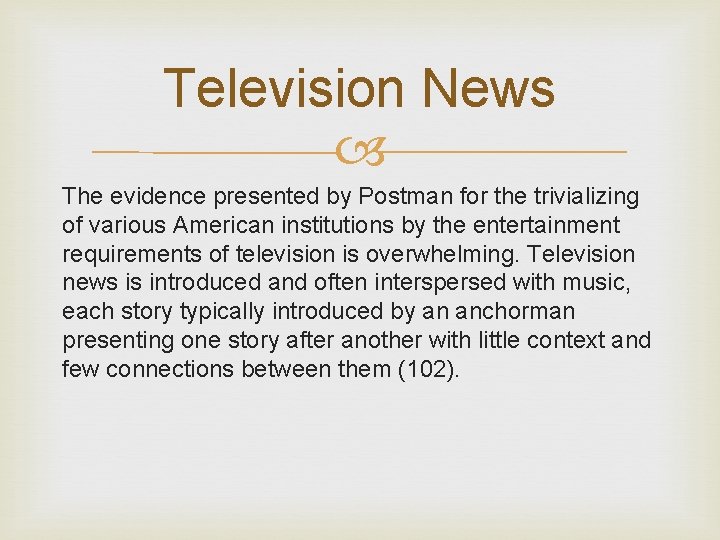 Television News

The evidence presented by Postman for the trivializing of various American institutions by the entertainment requirements of television is overwhelming. Television news is introduced and often interspersed with music, each story typically introduced by an anchorman presenting one story after another with little context and few connections between them (102).